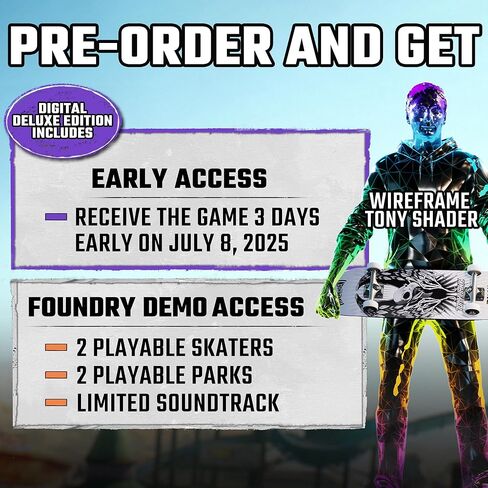 PRE-ORDER AND GET

DIGITAL DELUXE EDITION INCLUDES

EARLY ACCESS

RECEIVE THE GAME 3 DAYS EARLY ON JULY 8, 2025

WIREFRAME TONY SHADER

FOUNDRY DEMO ACCESS

2 PLAYABLE SKATERS
2 PLAYABLE PARKS
LIMITED SOUNDTRACK